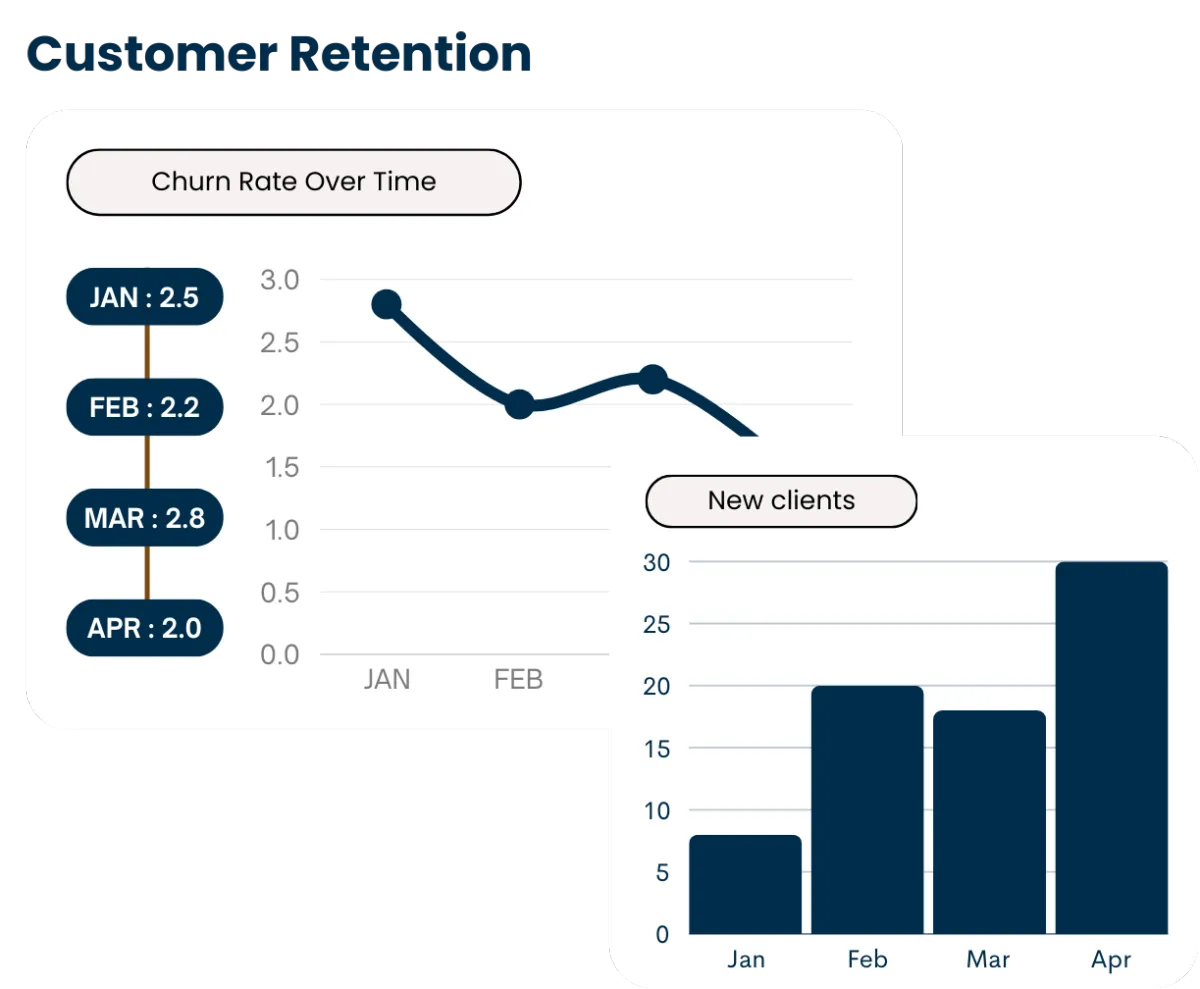 Customer Retention

Churn Rate Over Time

JAN : 2.5
FEB : 2.2
MAR : 2.8
APR : 2.0

3.0
2.5
2.0
1.5
1.0
0.5
0.0
JAN
FEB

New clients

30
25
20
15
10
5
0
Jan
Feb
Mar
Apr